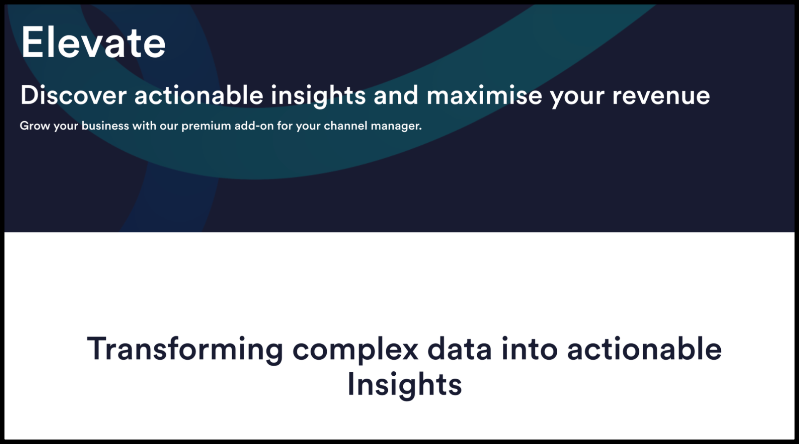 Elevate

Discover actionable insights and maximise your revenue

Grow your business with our premium add-on for your channel manager.

Transforming complex data into actionable Insights